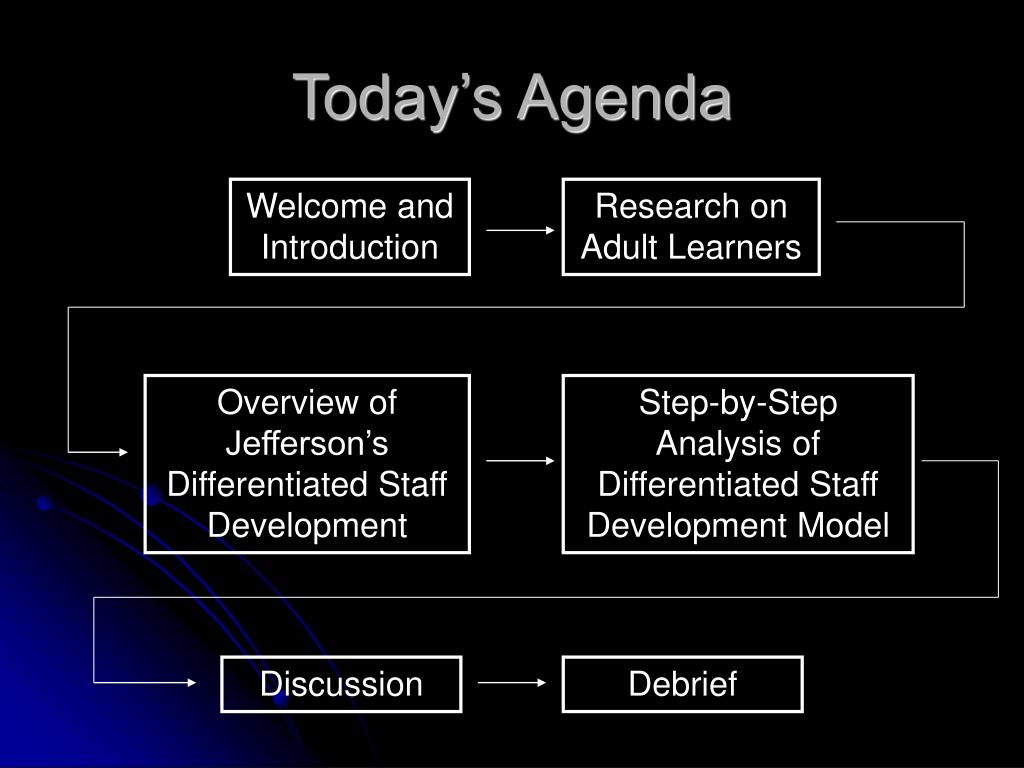 Today’s Agenda

Welcome and Introduction

Research on Adult Learners

Overview of Jefferson’s Differentiated Staff Development

Step-by-Step Analysis of Differentiated Staff Development Model

Discussion

Debrief